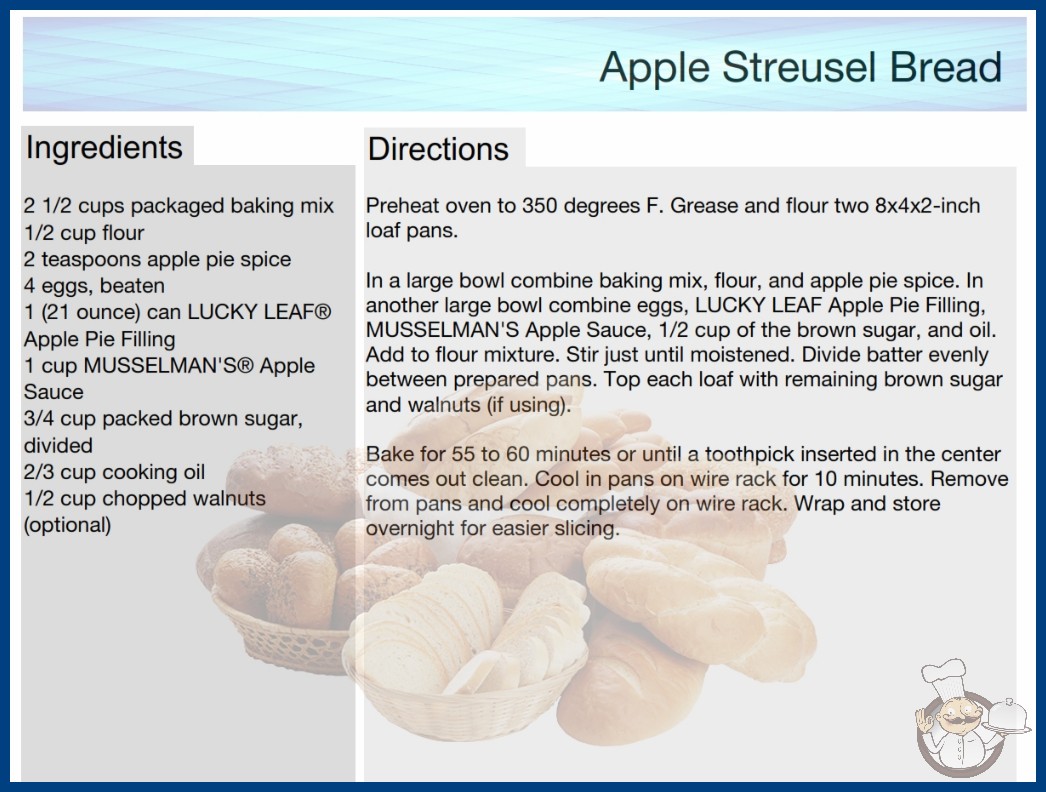 Apple Streusel Bread

Ingredients

2 1/2 cups packaged baking mix
1/2 cup flour
2 teaspoons apple pie spice
4 eggs, beaten
1 (21 ounce) can LUCKY LEAF® Apple Pie Filling
1 cup MUSSELMAN'S® Apple Sauce
3/4 cup packed brown sugar, divided
2/3 cup cooking oil
1/2 cup chopped walnuts (optional)

Directions

Preheat oven to 350 degrees F. Grease and flour two 8x4x2-inch loaf pans.

In a large bowl combine baking mix, flour, and apple pie spice. In another large bowl combine eggs, LUCKY LEAF Apple Pie Filling, MUSSELMAN'S Apple Sauce, 1/2 cup of the brown sugar, and oil. Add to flour mixture. Stir just until moistened. Divide batter evenly between prepared pans. Top each loaf with remaining brown sugar and walnuts (if using).

Bake for 55 to 60 minutes or until a toothpick inserted in the center comes out clean. Cool in pans on wire rack for 10 minutes. Remove from pans and cool completely on wire rack. Wrap and store overnight for easier slicing.